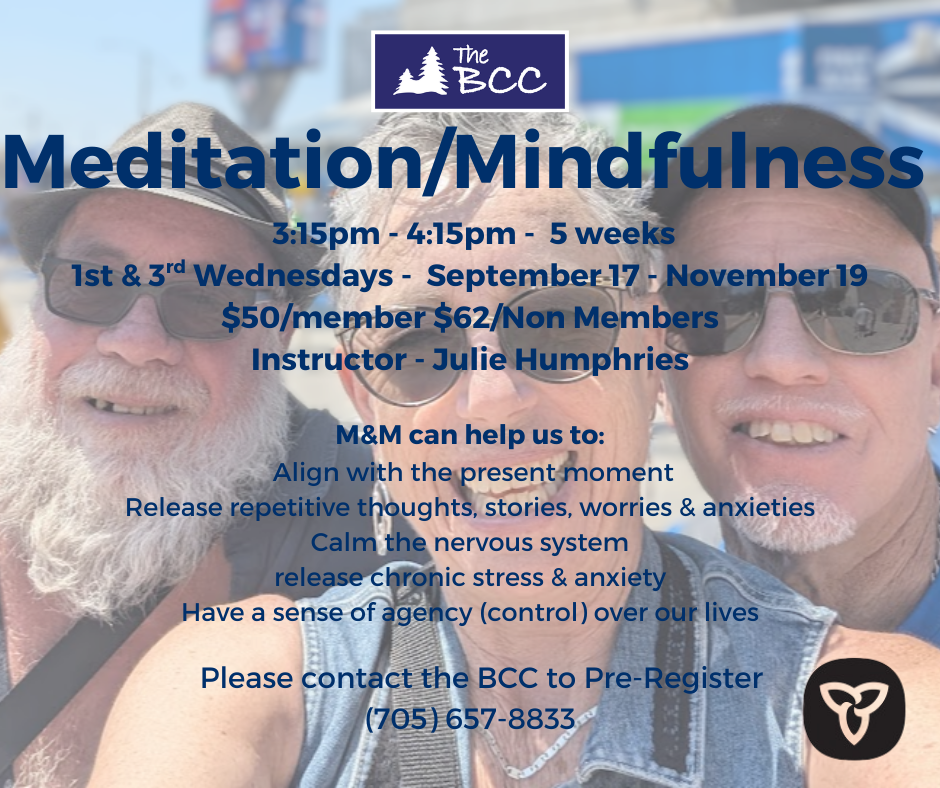 The BCC

Meditation/Mindfulness

3:15pm - 4:15pm - 5 weeks
1st & 3$^{rd}$ Wednesdays - September 17 - November 19
\$50/member \$62/Non Members
Instructor - Julie Humphries

M&M can help us to:
Align with the present moment
Release repetitive thoughts, stories, worries & anxieties
Calm the nervous system
release chronic stress & anxiety
Have a sense of agency (control) over our lives

Please contact the BCC to Pre-Register
(705) 657-8833